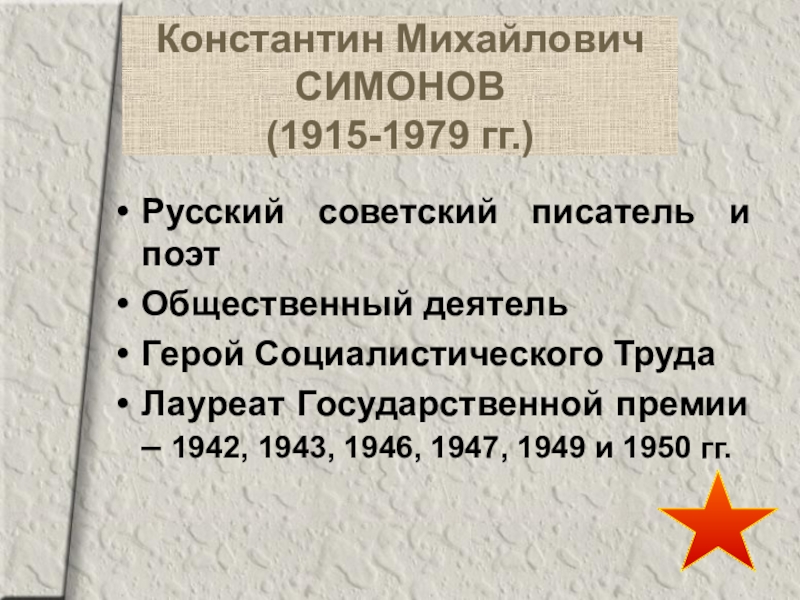 Константин Михайлович
СИМОНОВ
(1915-1979 гг.)

• Русский советский писатель и поэт
• Общественный деятель
• Герой Социалистического Труда
• Лауреат Государственной премии – 1942, 1943, 1946, 1947, 1949 и 1950 гг.